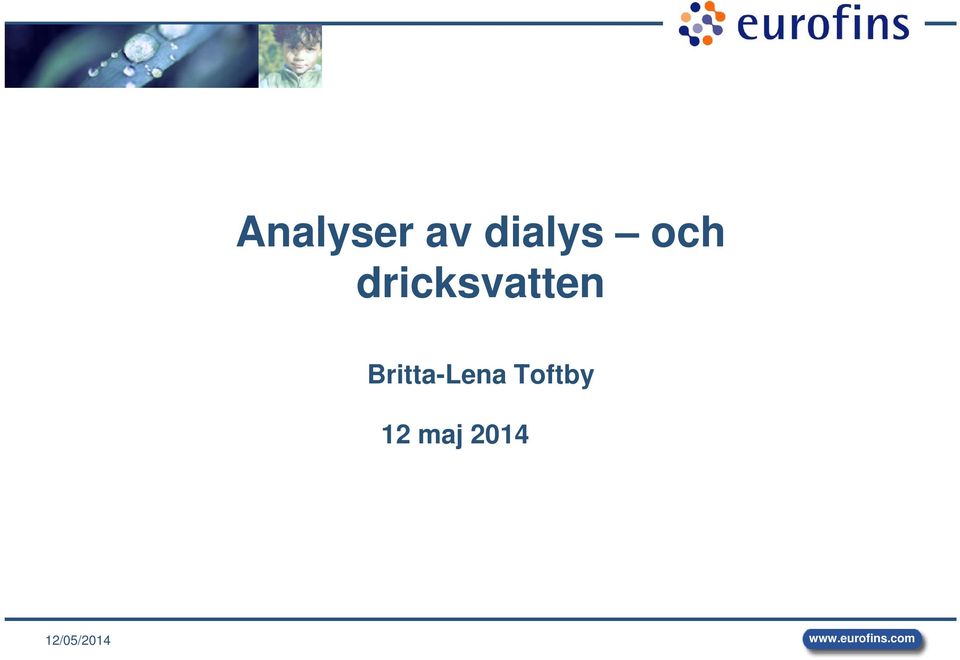 eurofins

Analyser av dialys – och dricksvatten

Britta-Lena Toftby

12 maj 2014

12/05/2014

www.eurofins.com